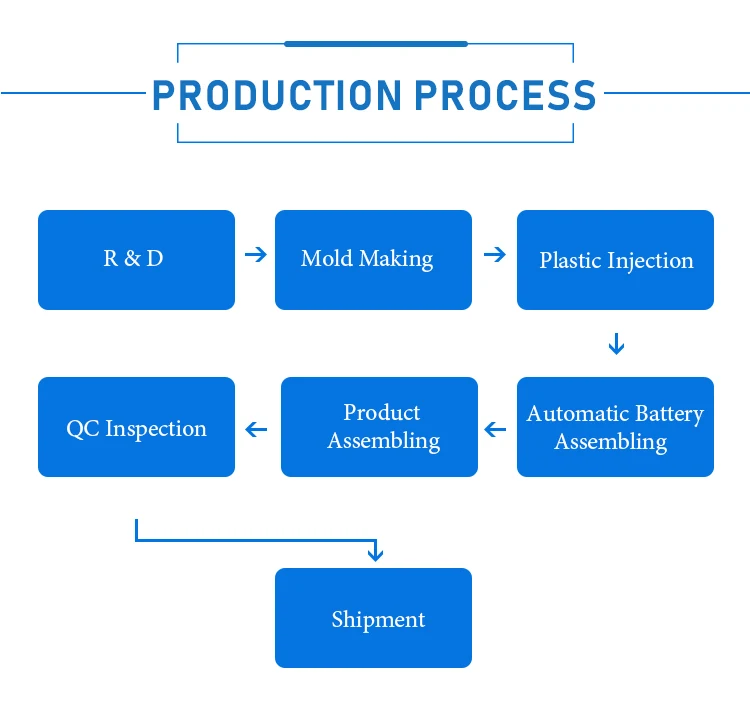 PRODUCTION PROCESS

R & D

Mold Making

Plastic Injection

Automatic Battery Assembling

Product Assembling

QC Inspection

Shipment